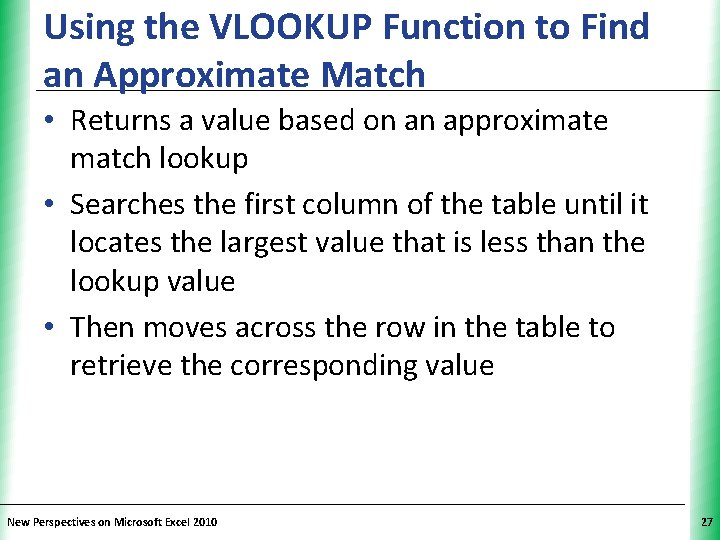 Using the VLOOKUP Function to Find an Approximate Match

• Returns a value based on an approximate match lookup
• Searches the first column of the table until it locates the largest value that is less than the lookup value
• Then moves across the row in the table to retrieve the corresponding value

New Perspectives on Microsoft Excel 2010

27